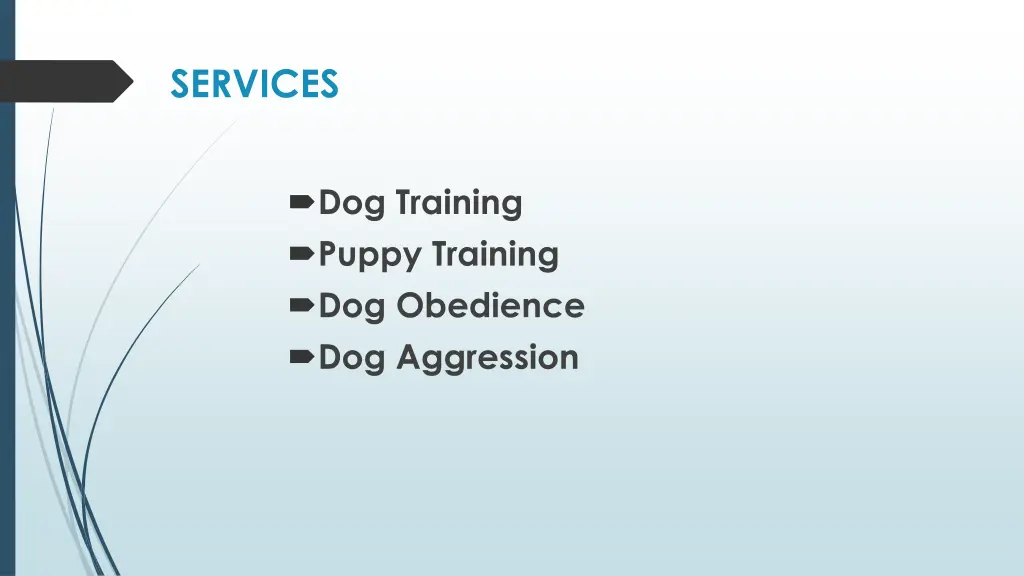 SERVICES

Dog Training
Puppy Training
Dog Obedience
Dog Aggression